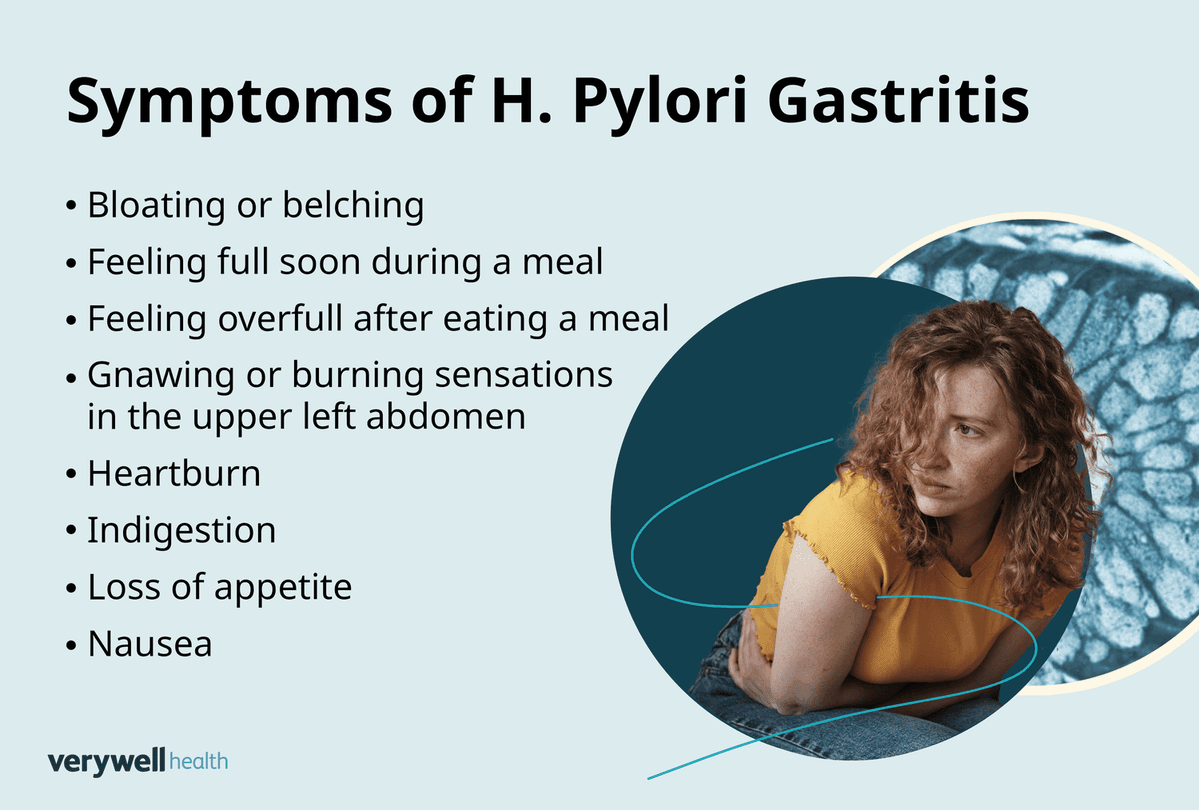 Symptoms of H. Pylori Gastritis

• Bloating or belching
• Feeling full soon during a meal
• Feeling overfull after eating a meal
• Gnawing or burning sensations in the upper left abdomen
• Heartburn
• Indigestion
• Loss of appetite
• Nausea

verywell health